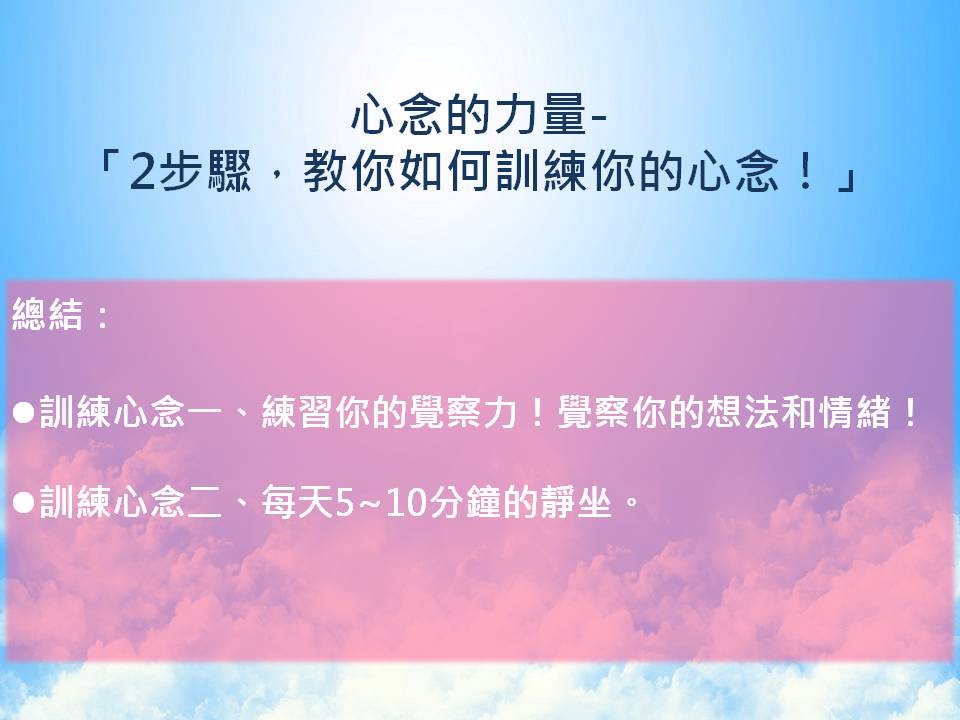 心念的力量-
「2步驟，教你如何訓練你的心念！」

總結：

●訓練心念一、練習你的覺察力！覺察你的想法和情緒！

●訓練心念二、每天5~10分鐘的靜坐。